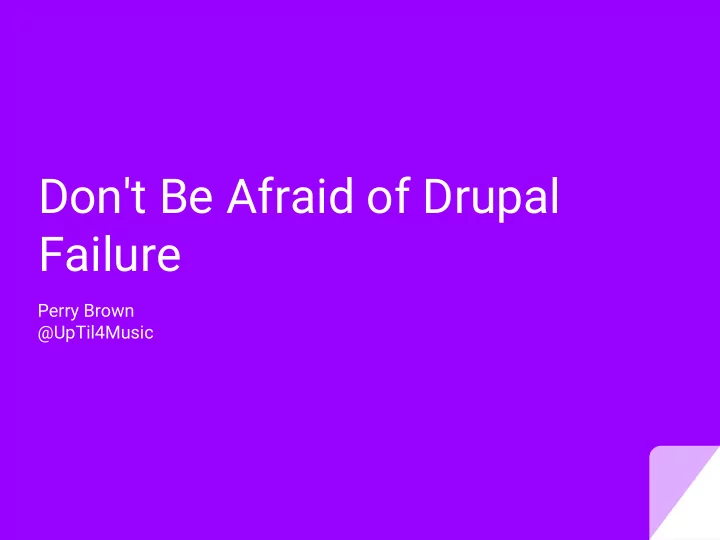 Don't Be Afraid of Drupal Failure

Perry Brown
@UpTil4Music